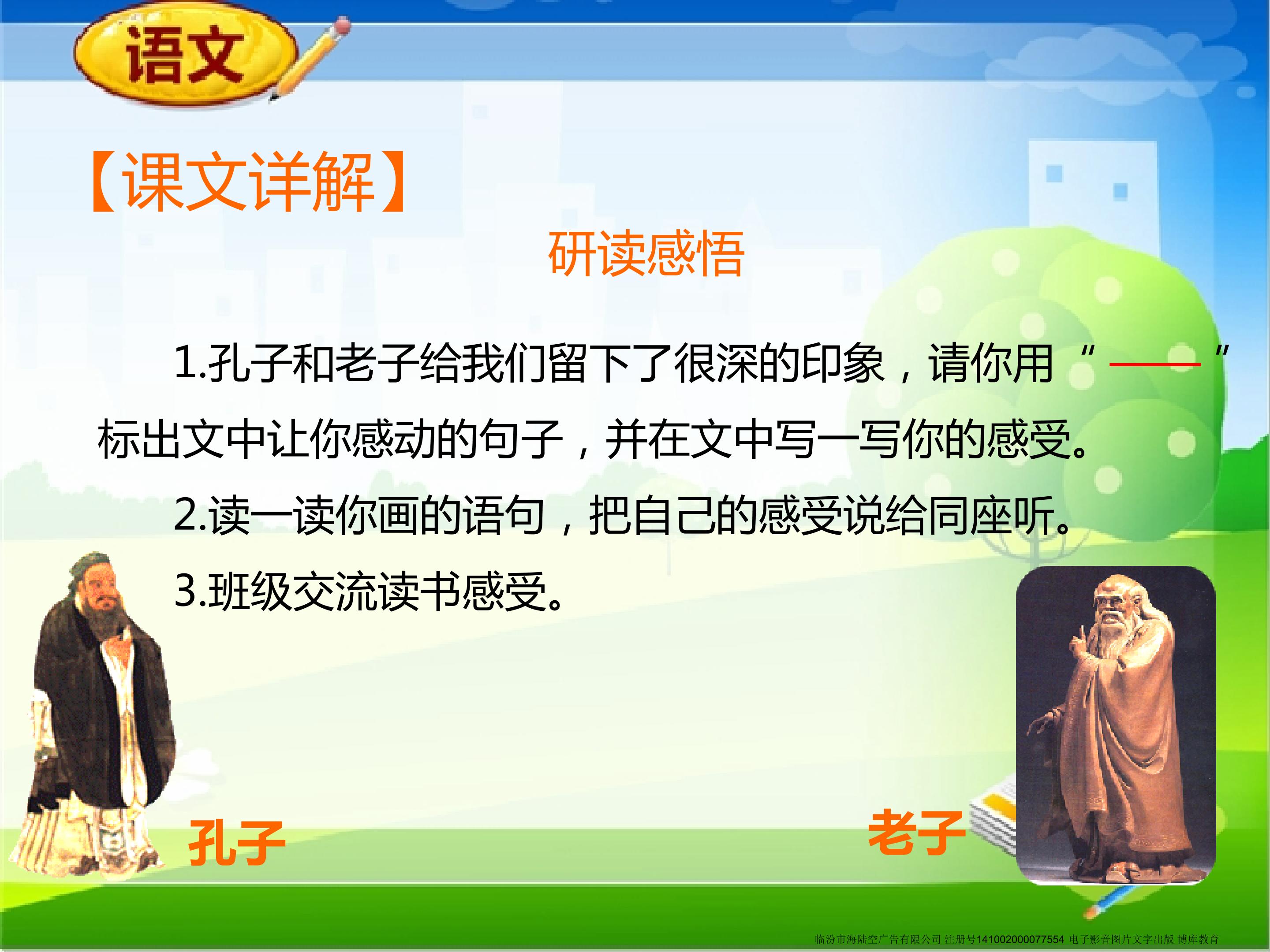 语文

【课文详解】

研读感悟

1.孔子和老子给我们留下了很深的印象，请你用“——”标出文中让你感动的句子，并在文中写一写你的感受。

2.读一读你画的语句，把自己的感受说给同座听。

3.班级交流读书感受。

孔子

老子

临汾市海陆空广告有限公司 注册号141002000077554 电子影音图片文字出版 博库教育